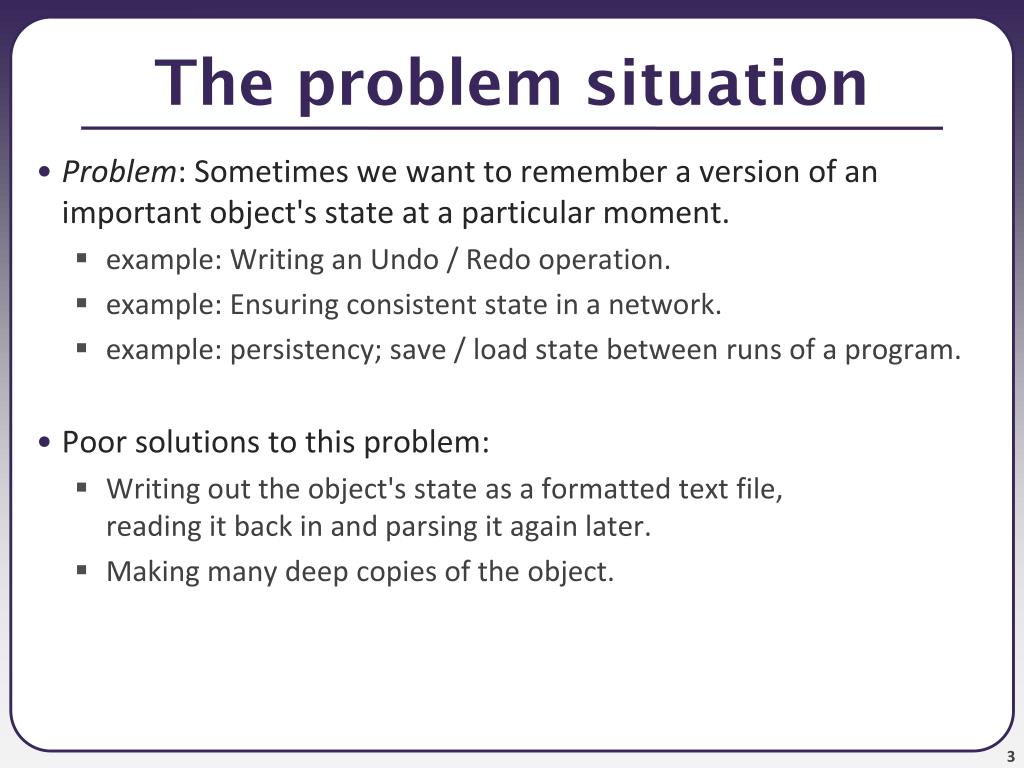 The problem situation

• Problem: Sometimes we want to remember a version of an important object's state at a particular moment.
  ▪ example: Writing an Undo / Redo operation.
  ▪ example: Ensuring consistent state in a network.
  ▪ example: persistency; save / load state between runs of a program.

• Poor solutions to this problem:
  ▪ Writing out the object's state as a formatted text file, reading it back in and parsing it again later.
  ▪ Making many deep copies of the object.

3